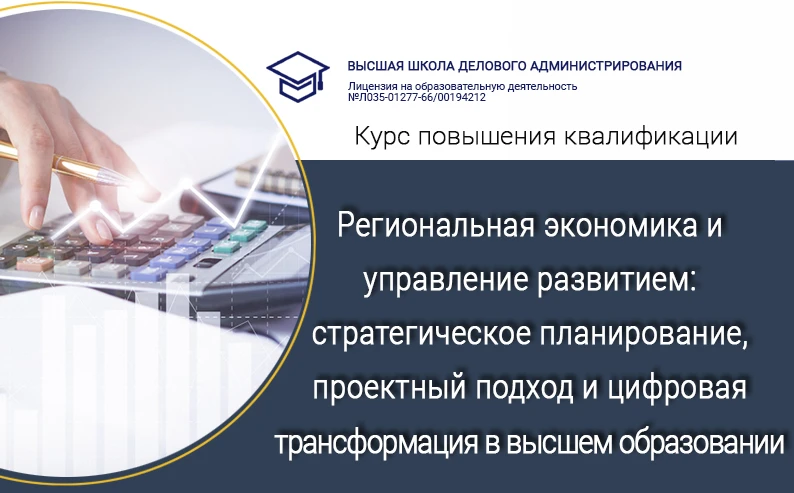 ВЫСШАЯ ШКОЛА ДЕЛОВОГО АДМИНИСТРИРОВАНИЯ
Лицензия на образовательную деятельность
№Л035-01277-66/00194212

Курс повышения квалификации

Региональная экономика и управление развитием: стратегическое планирование, проектный подход и цифровая трансформация в высшем образовании